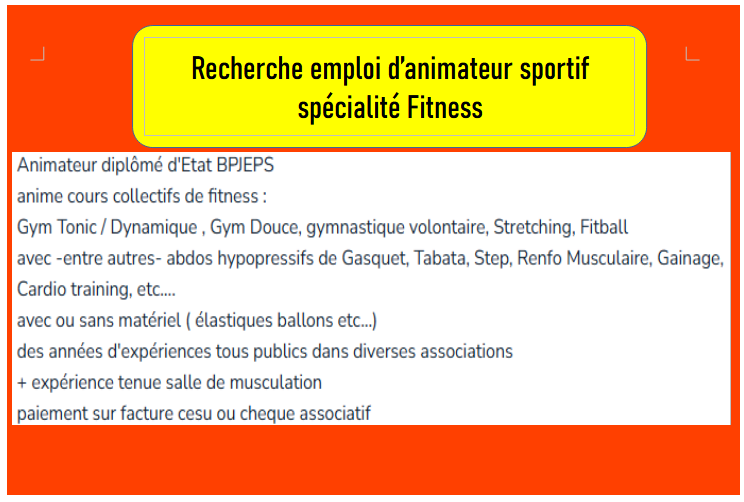 Recherche emploi d'animateur sportif spécialité Fitness

Animateur diplômé d'Etat BPJEPS
anime cours collectifs de fitness :
Gym Tonic / Dynamique , Gym Douce, gymnastique volontaire, Stretching, Fitball
avec -entre autres- abdos hypopressifs de Gasquet, Tabata, Step, Renfo Musculaire, Gainage, Cardio training, etc....
avec ou sans matériel ( élastiques ballons etc...)
des années d'expériences tous publics dans diverses associations
+ expérience tenue salle de musculation
paiement sur facture cesu ou cheque associatif